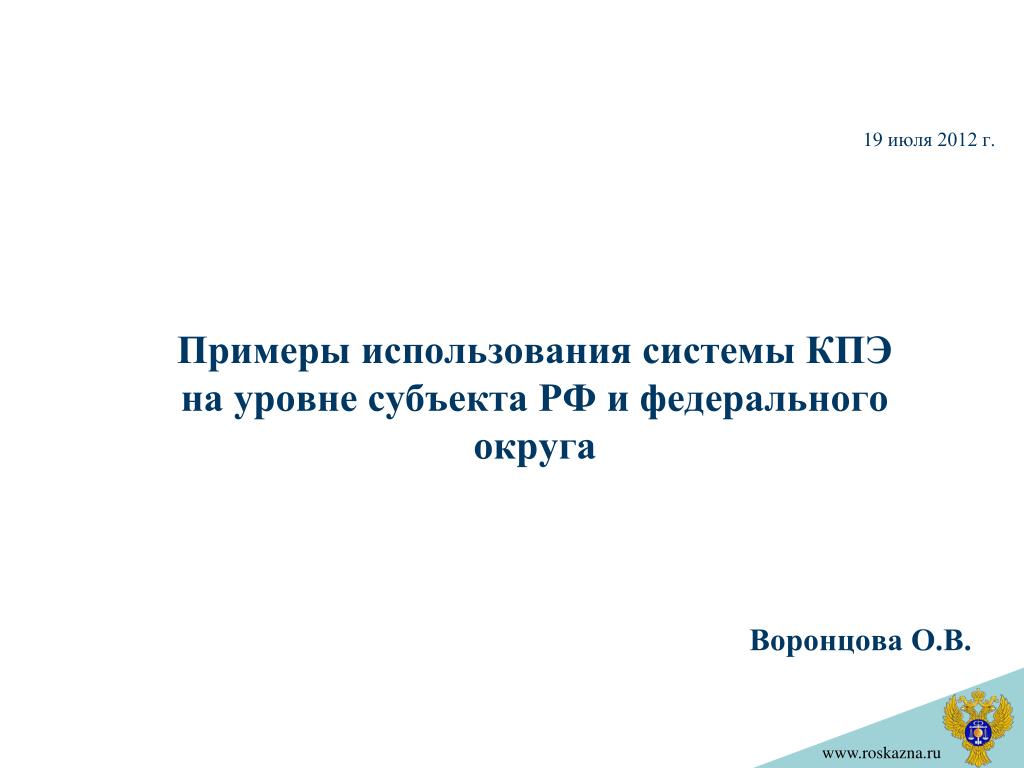 19 июля 2012 г.

Примеры использования системы КПЭ на уровне субъекта РФ и федерального округа

Воронцова О.В.

www.roskazna.ru